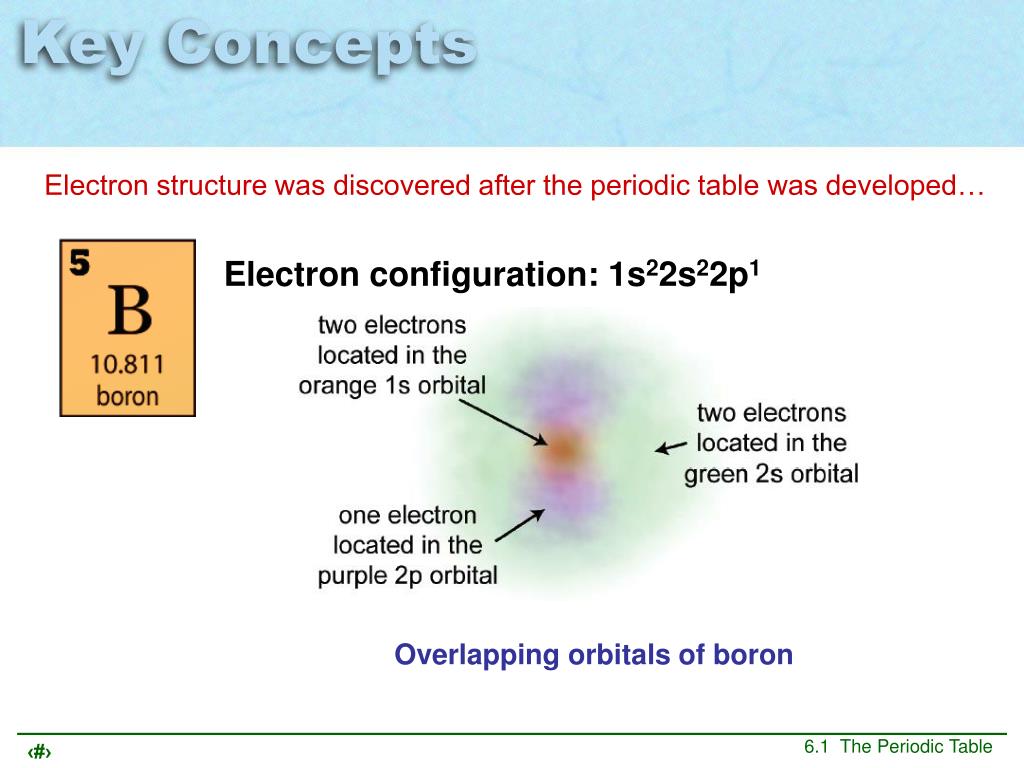 Key Concepts

Electron structure was discovered after the periodic table was developed…

5
B
10.811
boron

Electron configuration: $1s^22s^22p^1$

two electrons located in the orange 1s orbital

two electrons located in the green 2s orbital

one electron located in the purple 2p orbital

Overlapping orbitals of boron

‹#›

6.1 The Periodic Table